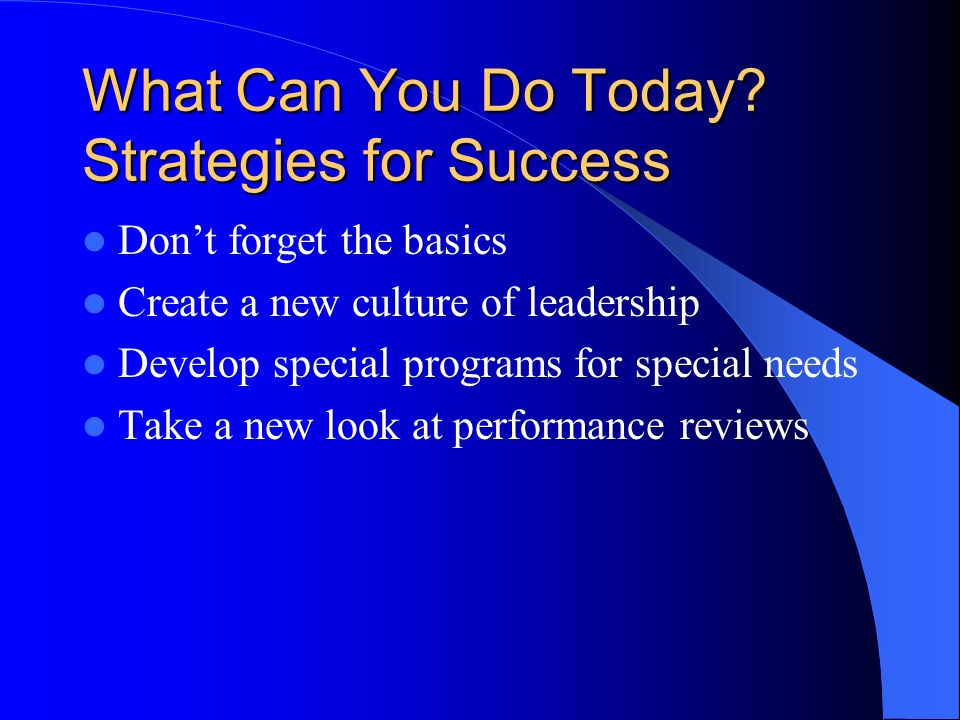 What Can You Do Today? Strategies for Success

- Don’t forget the basics
- Create a new culture of leadership
- Develop special programs for special needs
- Take a new look at performance reviews